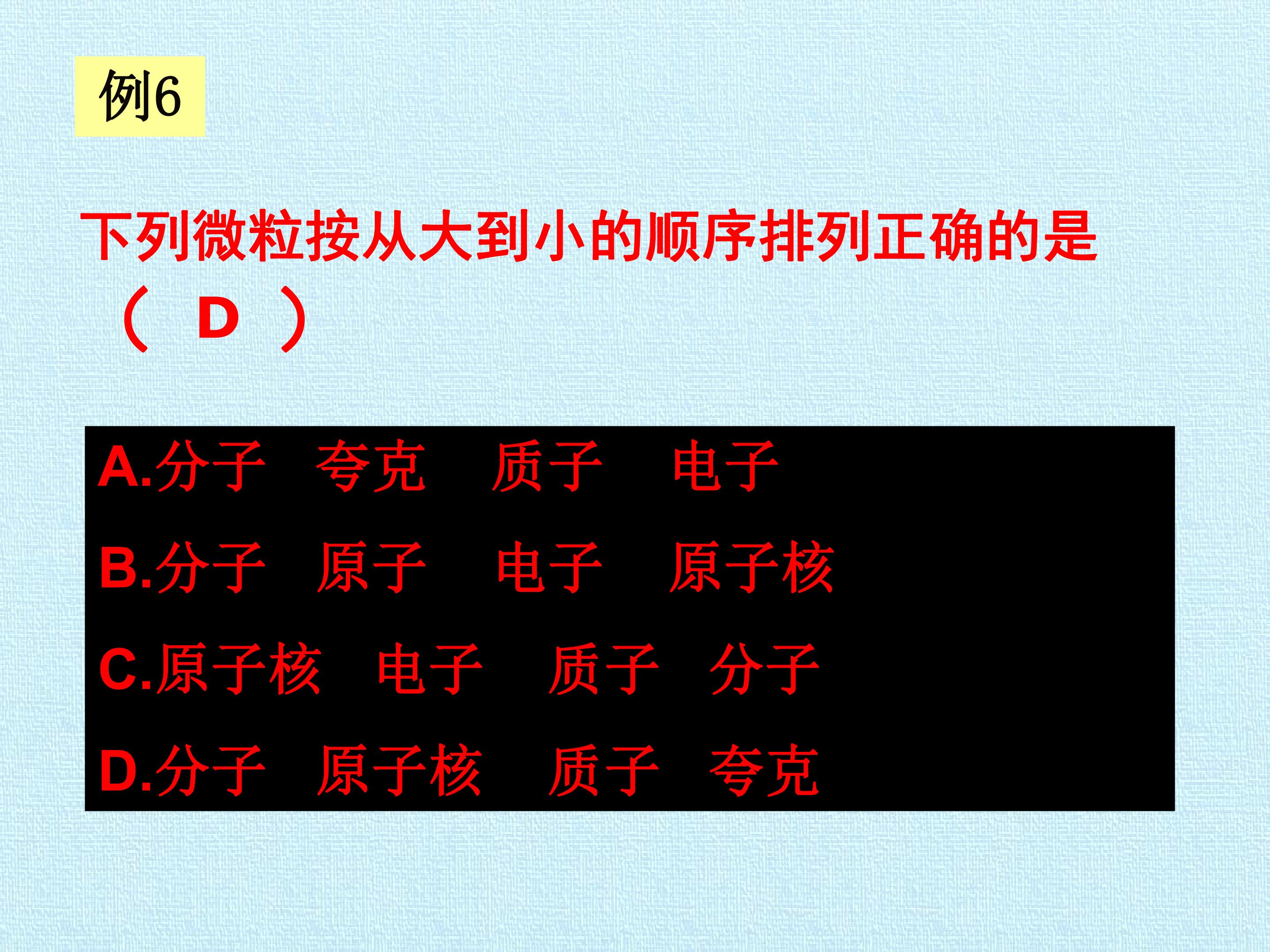 例6

下列微粒按从大到小的顺序排列正确的是（ D ）

A.分子 夸克 质子 电子
B.分子 原子 电子 原子核
C.原子核 电子 质子 分子
D.分子 原子核 质子 夸克